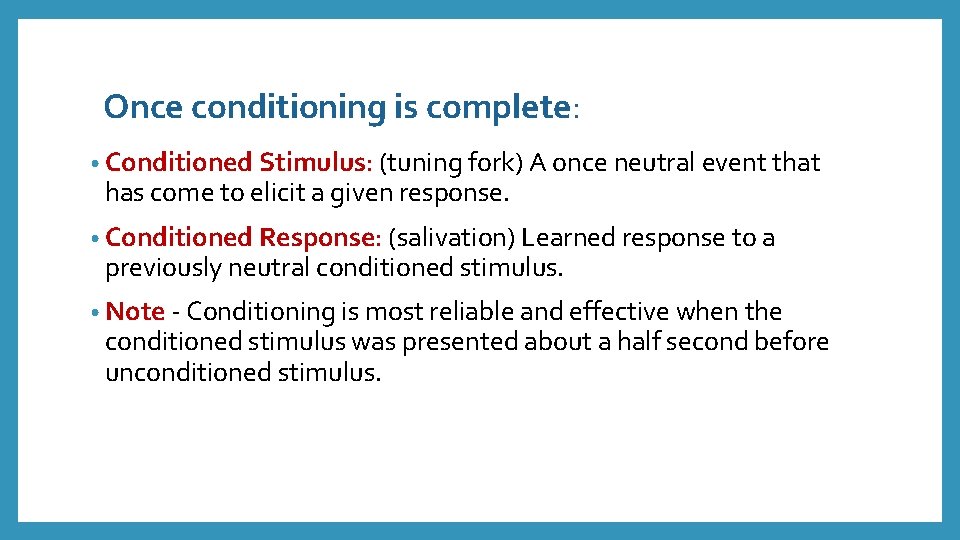 Once conditioning is complete:

• Conditioned Stimulus: (tuning fork) A once neutral event that has come to elicit a given response.

• Conditioned Response: (salivation) Learned response to a previously neutral conditioned stimulus.

• Note - Conditioning is most reliable and effective when the conditioned stimulus was presented about a half second before unconditioned stimulus.